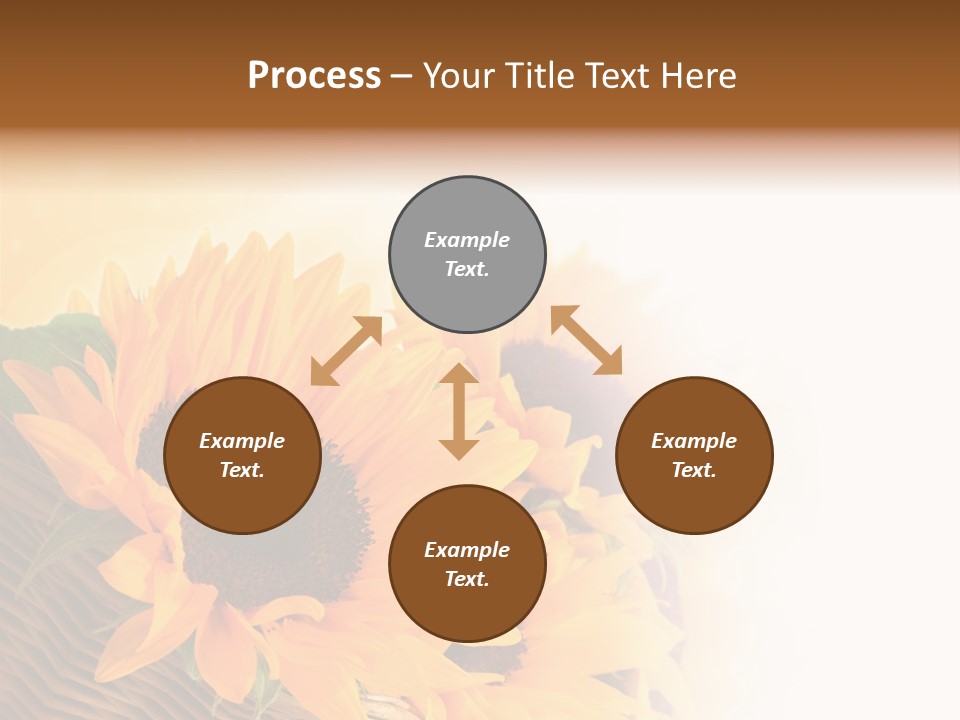 Process – Your Title Text Here

Example Text.

Example Text.

Example Text.

Example Text.